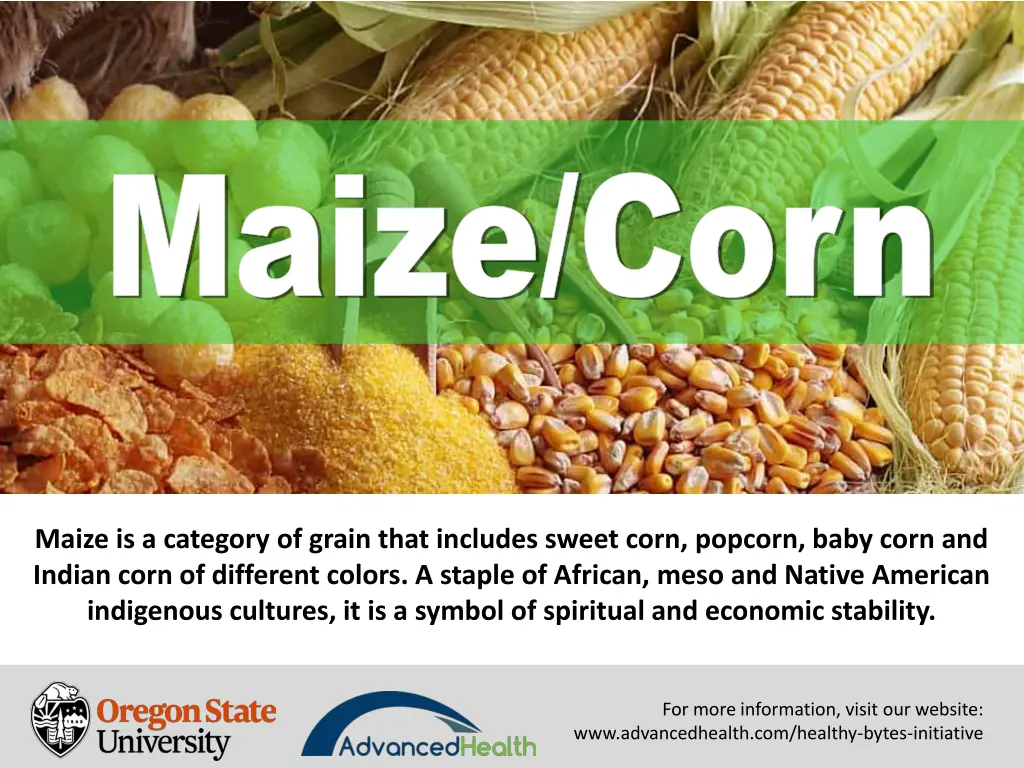 Maize/Corn

Maize is a category of grain that includes sweet corn, popcorn, baby corn and Indian corn of different colors. A staple of African, meso and Native American indigenous cultures, it is a symbol of spiritual and economic stability.

Oregon State University

AdvancedHealth

For more information, visit our website: www.advancedhealth.com/healthy-bytes-initiative